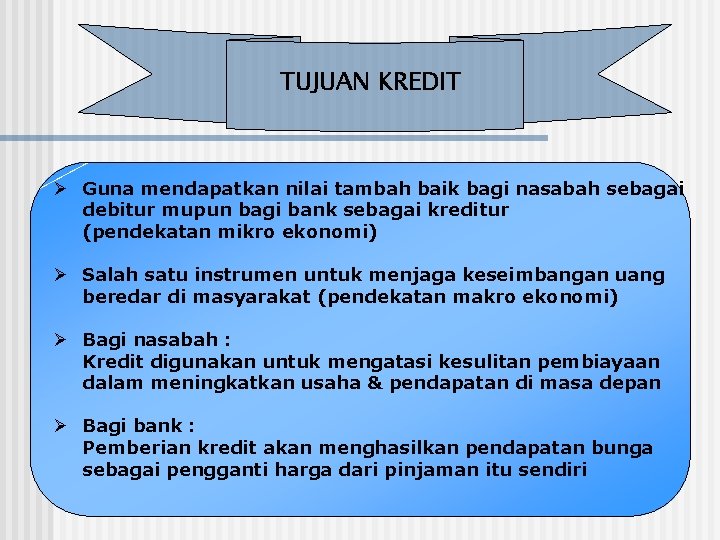 TUJUAN KREDIT

➢ Guna mendapatkan nilai tambah baik bagi nasabah sebagai debitur mupun bagi bank sebagai kreditur (pendekatan mikro ekonomi)

➢ Salah satu instrumen untuk menjaga keseimbangan uang beredar di masyarakat (pendekatan makro ekonomi)

➢ Bagi nasabah :
Kredit digunakan untuk mengatasi kesulitan pembiayaan dalam meningkatkan usaha & pendapatan di masa depan

➢ Bagi bank :
Pemberian kredit akan menghasilkan pendapatan bunga sebagai pengganti harga dari pinjaman itu sendiri